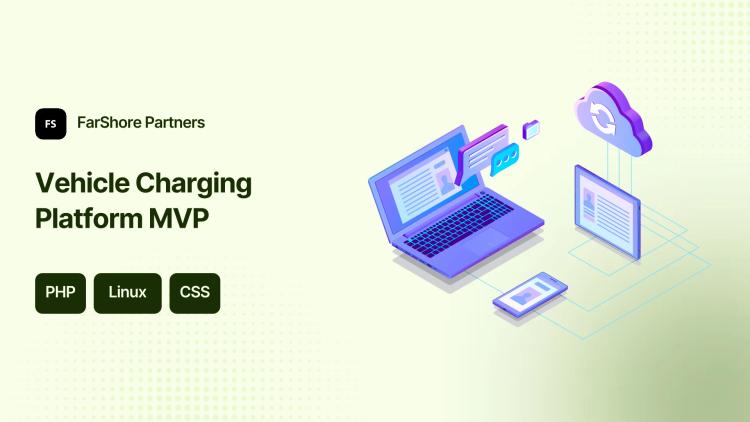 FS

FarShore Partners

Vehicle Charging Platform MVP

PHP

Linux

CSS